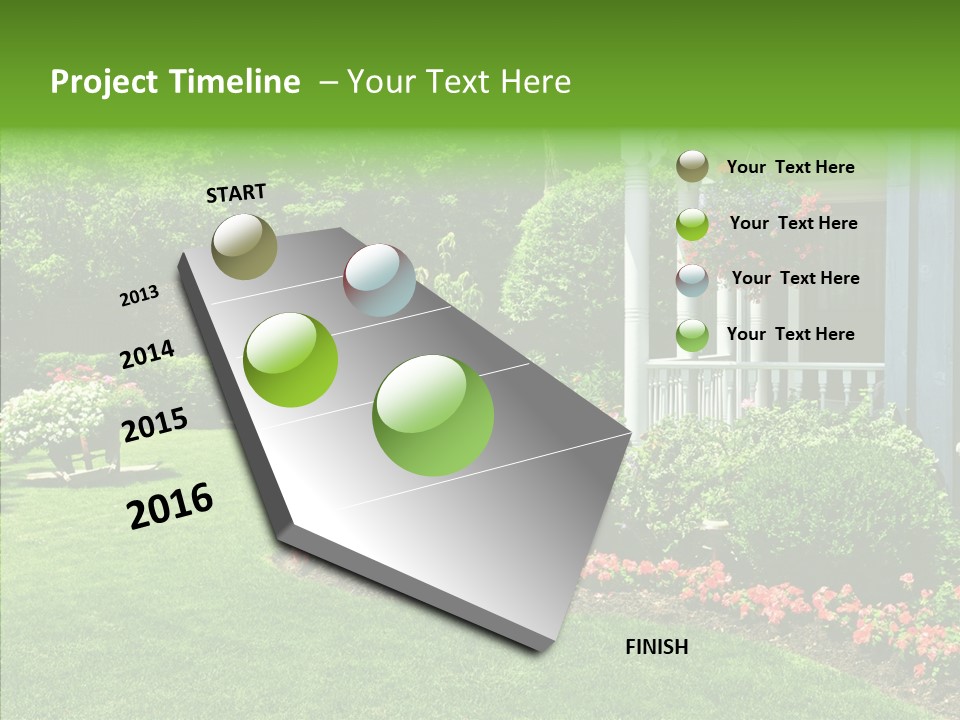 Project Timeline – Your Text Here

START

2013

2014

2015

2016

FINISH

Your Text Here

Your Text Here

Your Text Here

Your Text Here